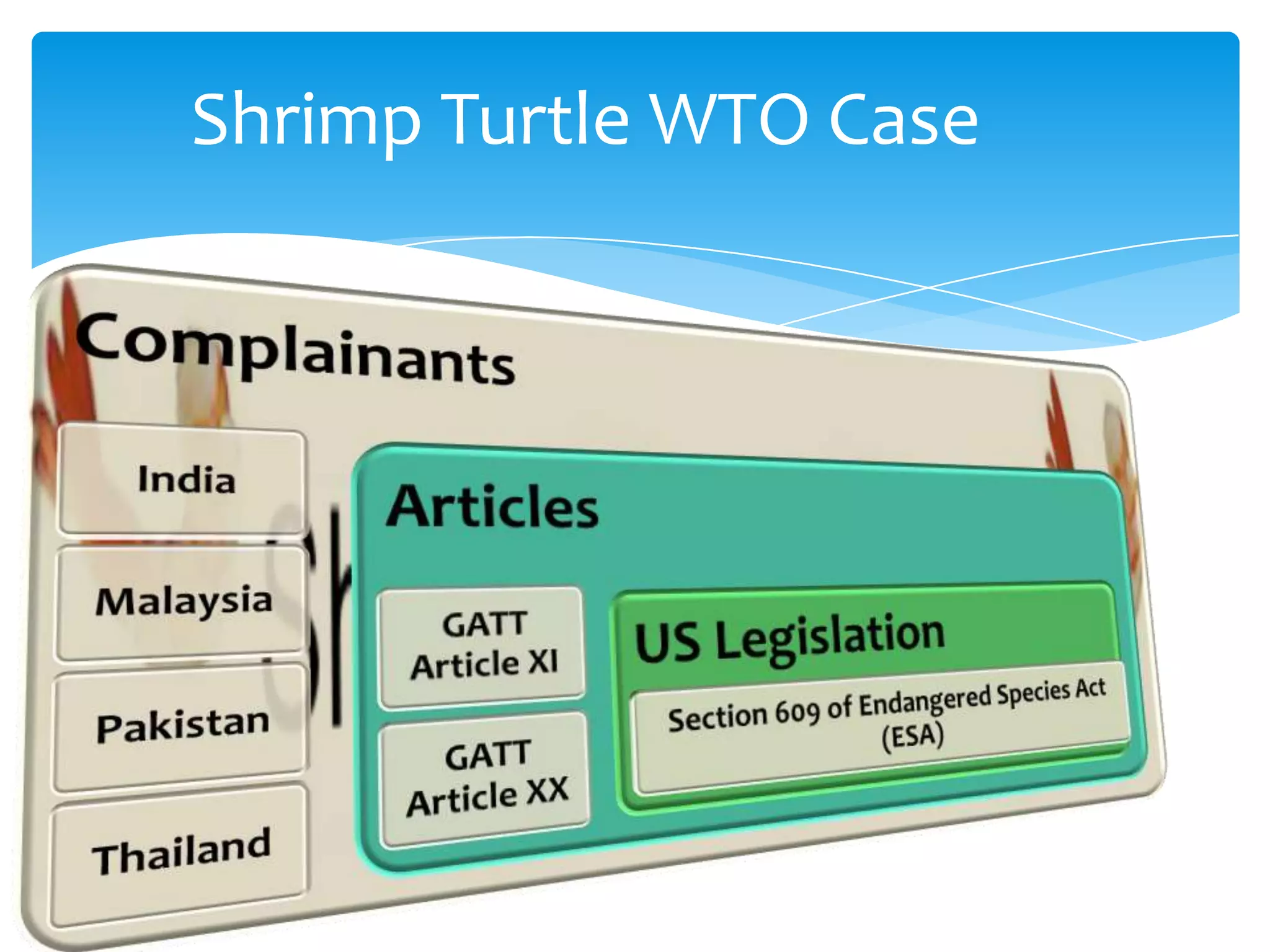 Shrimp Turtle WTO Case

Complainants

India

Malaysia

Pakistan

Thailand

Articles

GATT Article XI

GATT Article XX

US Legislation

Section 609 of Endangered Species Act (ESA)